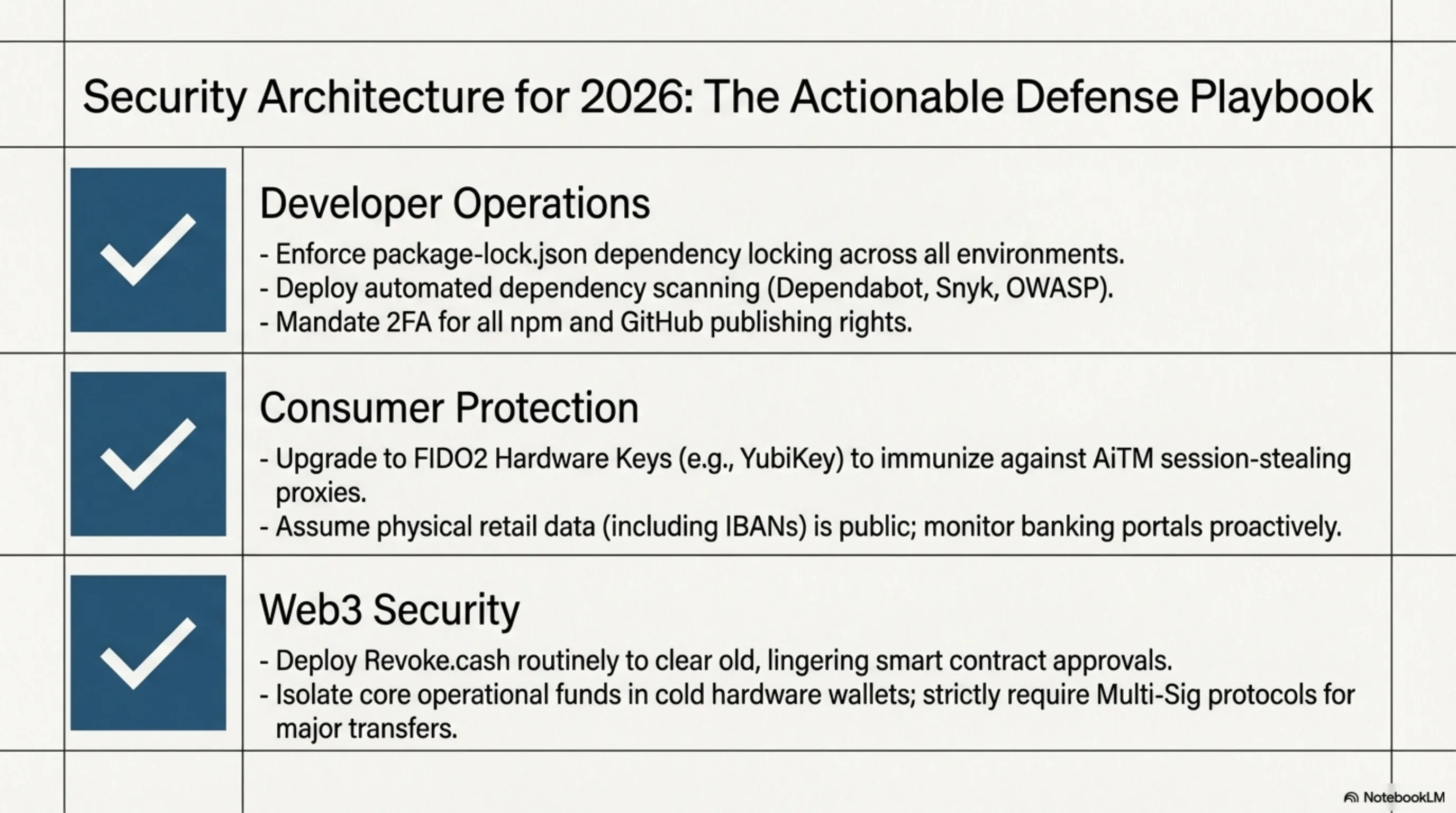 Security Architecture for 2026: The Actionable Defense Playbook

Developer Operations

- Enforce package-lock.json dependency locking across all environments.
- Deploy automated dependency scanning (Dependabot, Snyk, OWASP).
- Mandate 2FA for all npm and GitHub publishing rights.

Consumer Protection

- Upgrade to FIDO2 Hardware Keys (e.g., YubiKey) to immunize against AiTM session-stealing proxies.
- Assume physical retail data (including IBANs) is public; monitor banking portals proactively.

Web3 Security

- Deploy Revoke.cash routinely to clear old, lingering smart contract approvals.
- Isolate core operational funds in cold hardware wallets; strictly require Multi-Sig protocols for major transfers.

NotebookLM